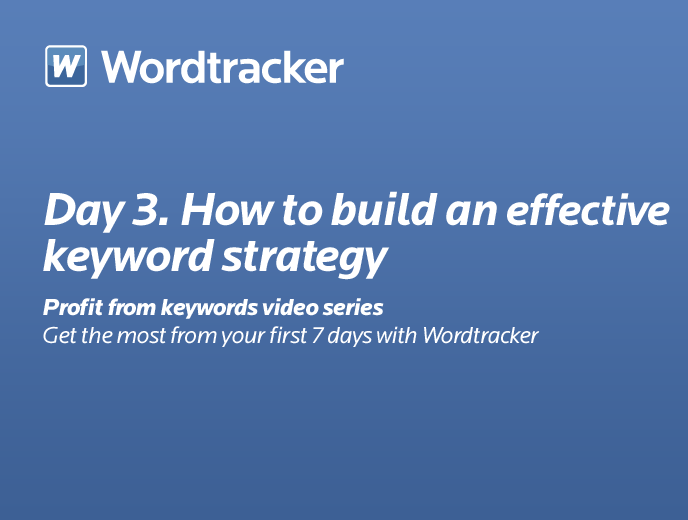 W Wordtracker

Day 3. How to build an effective keyword strategy

Profit from keywords video series
Get the most from your first 7 days with Wordtracker